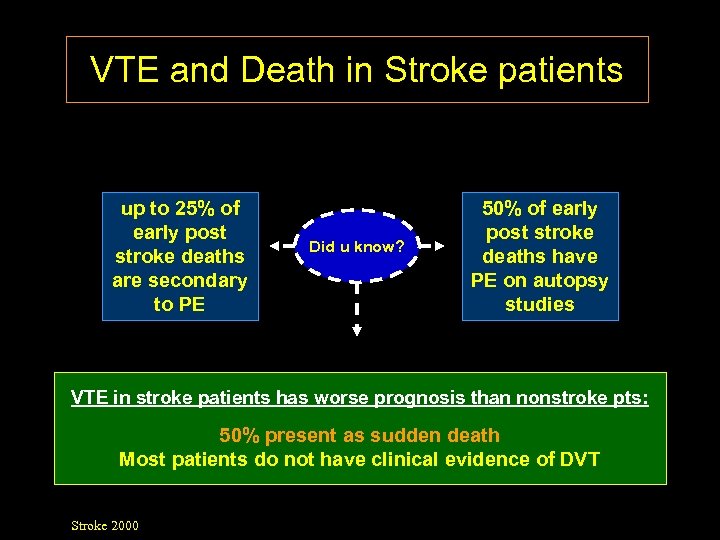 VTE and Death in Stroke patients

up to 25% of early post stroke deaths are secondary to PE

Did u know?

50% of early post stroke deaths have PE on autopsy studies

VTE in stroke patients has worse prognosis than nonstroke pts:

50% present as sudden death
Most patients do not have clinical evidence of DVT

Stroke 2000